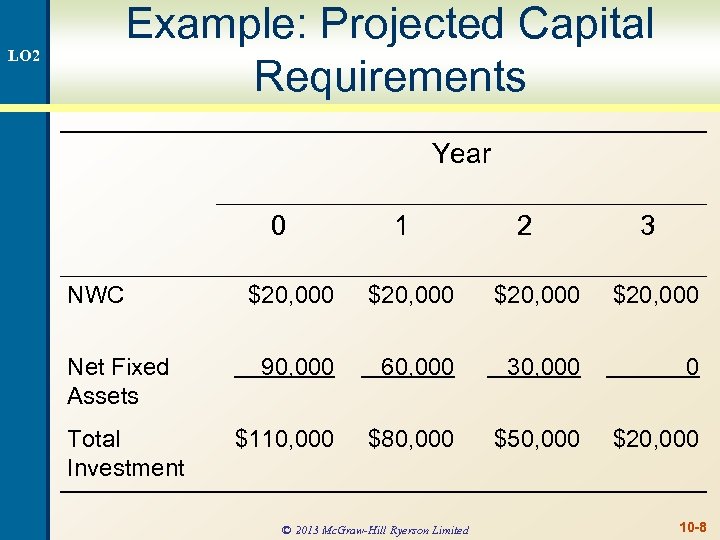 LO2

Example: Projected Capital Requirements

| | Year | | | |
|---|---|---|---|---|
| | 0 | 1 | 2 | 3 |
| NWC | \$20,000 | \$20,000 | \$20,000 | \$20,000 |
| Net Fixed Assets | 90,000 | 60,000 | 30,000 | 0 |
| Total Investment | \$110,000 | \$80,000 | \$50,000 | \$20,000 |

© 2013 McGraw-Hill Ryerson Limited

10-8